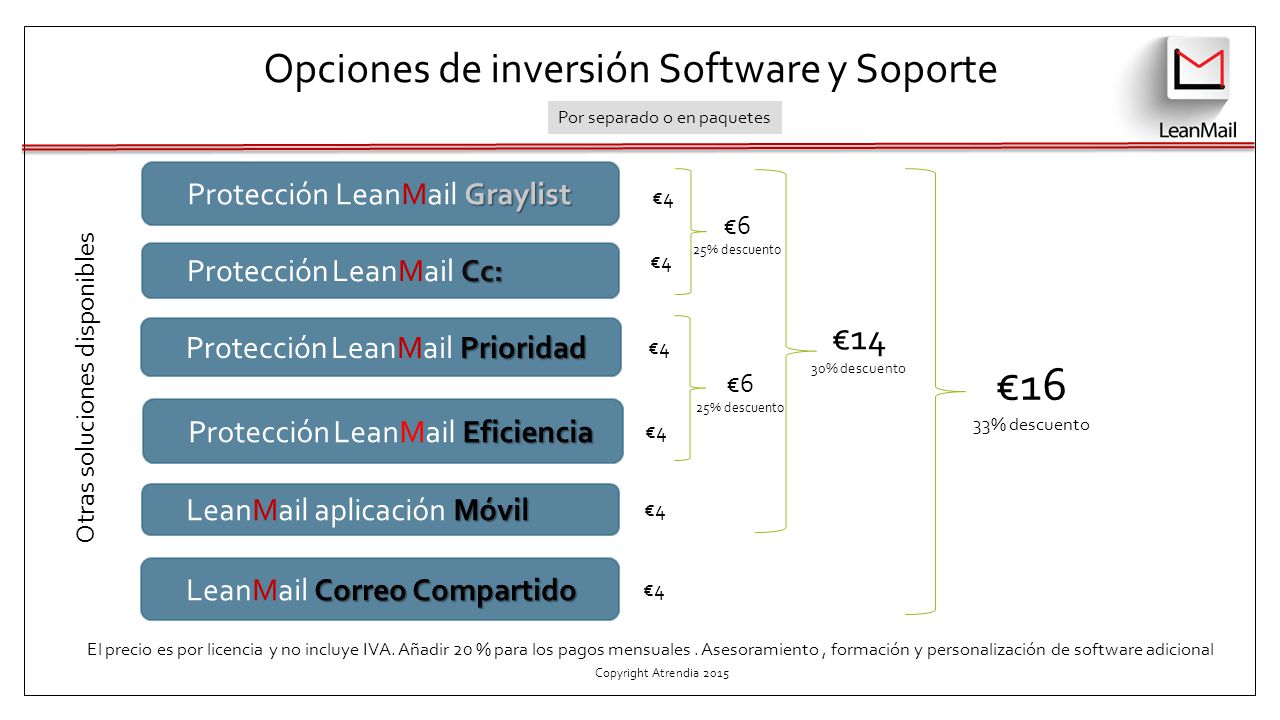 Opciones de inversión Software y Soporte

Por separado o en paquetes

LeanMail

Otras soluciones disponibles

Protección LeanMail Graylist

Protección LeanMail Cc:

Protección LeanMail Prioridad

Protección LeanMail Eficiencia

LeanMail aplicación Móvil

LeanMail Correo Compartido

€4

€4

€4

€4

€4

€4

€6
25% descuento

€6
25% descuento

€14
30% descuento

€16
33% descuento

El precio es por licencia y no incluye IVA. Añadir 20 % para los pagos mensuales . Asesoramiento , formación y personalización de software adicional

Copyright Atrendia 2015